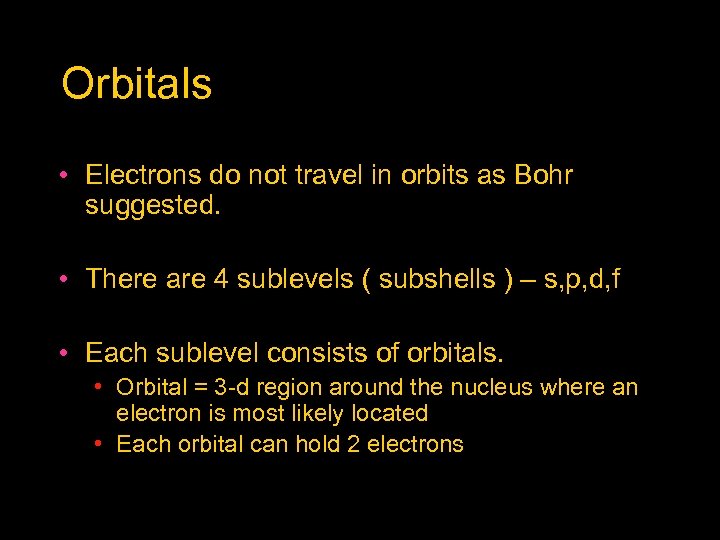 Orbitals

• Electrons do not travel in orbits as Bohr suggested.

• There are 4 sublevels ( subshells ) – s,p,d,f

• Each sublevel consists of orbitals.
  • Orbital = 3-d region around the nucleus where an electron is most likely located
  • Each orbital can hold 2 electrons